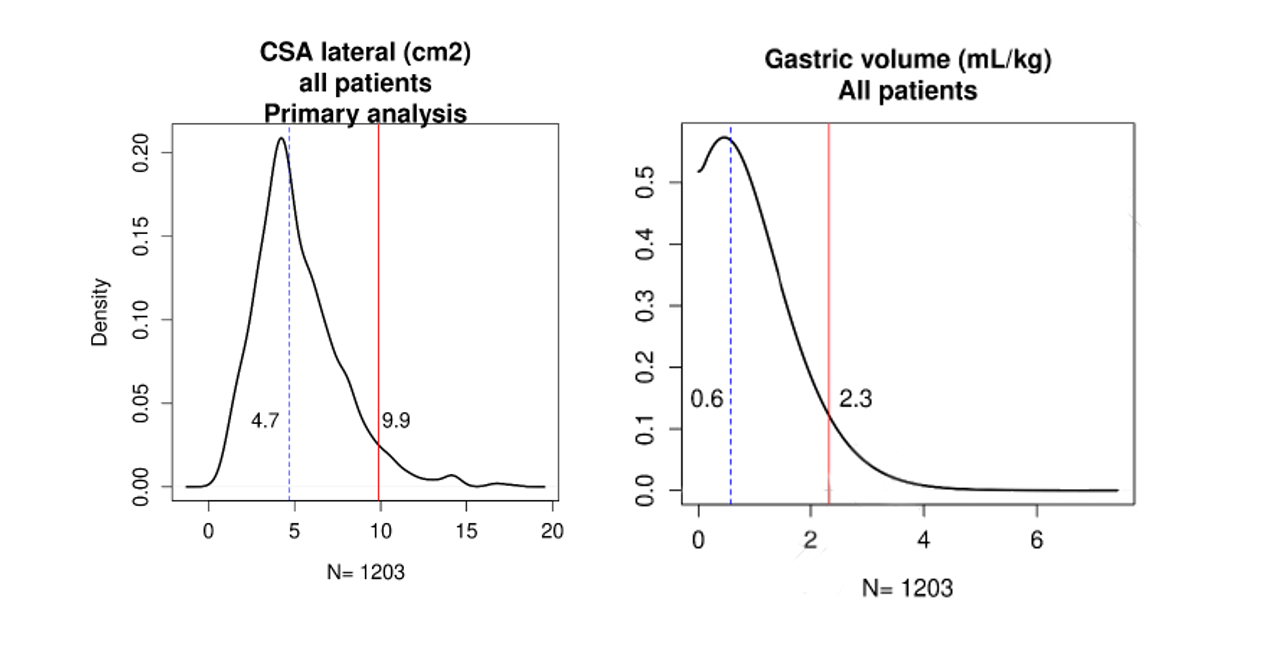 CSA lateral (cm2)
all patients
Primary analysis

Density

0.20
0.15
0.10
0.05
0.00

4.7
9.9

0
5
10
15
20

N= 1203

Gastric volume (mL/kg)
All patients

0.5
0.4
0.3
0.2
0.1
0.0

0.6
2.3

0
2
4
6

N= 1203